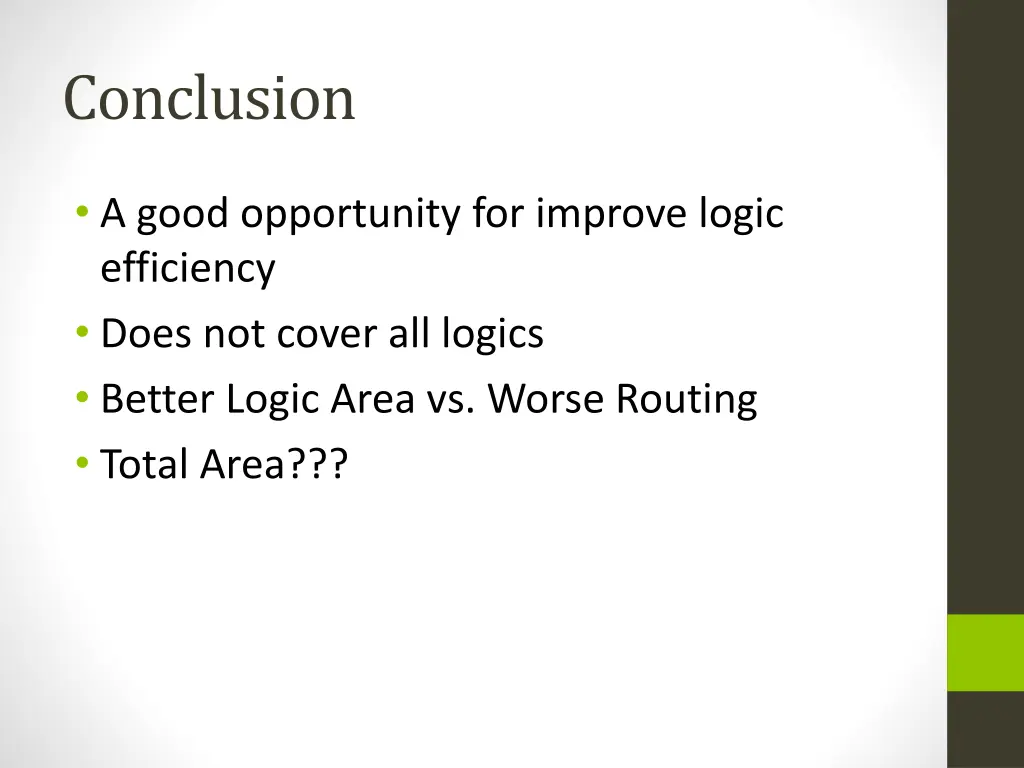 Conclusion

• A good opportunity for improve logic efficiency
• Does not cover all logics
• Better Logic Area vs. Worse Routing
• Total Area???